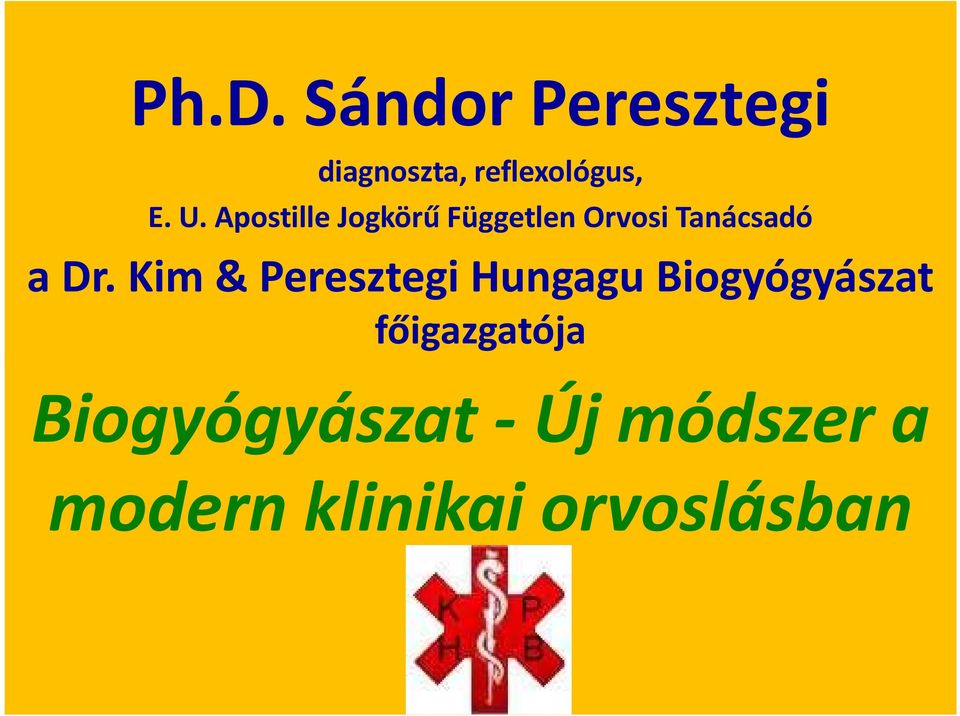 Ph.D. Sándor Peresztegi

diagnoszta, reflexológus,

E. U. Apostille Jogkörű Független Orvosi Tanácsadó

a Dr. Kim & Peresztegi Hungagu Biogyógyászat főigazgatója

Biogyógyászat - Új módszer a modern klinikai orvoslásban

K P
H B